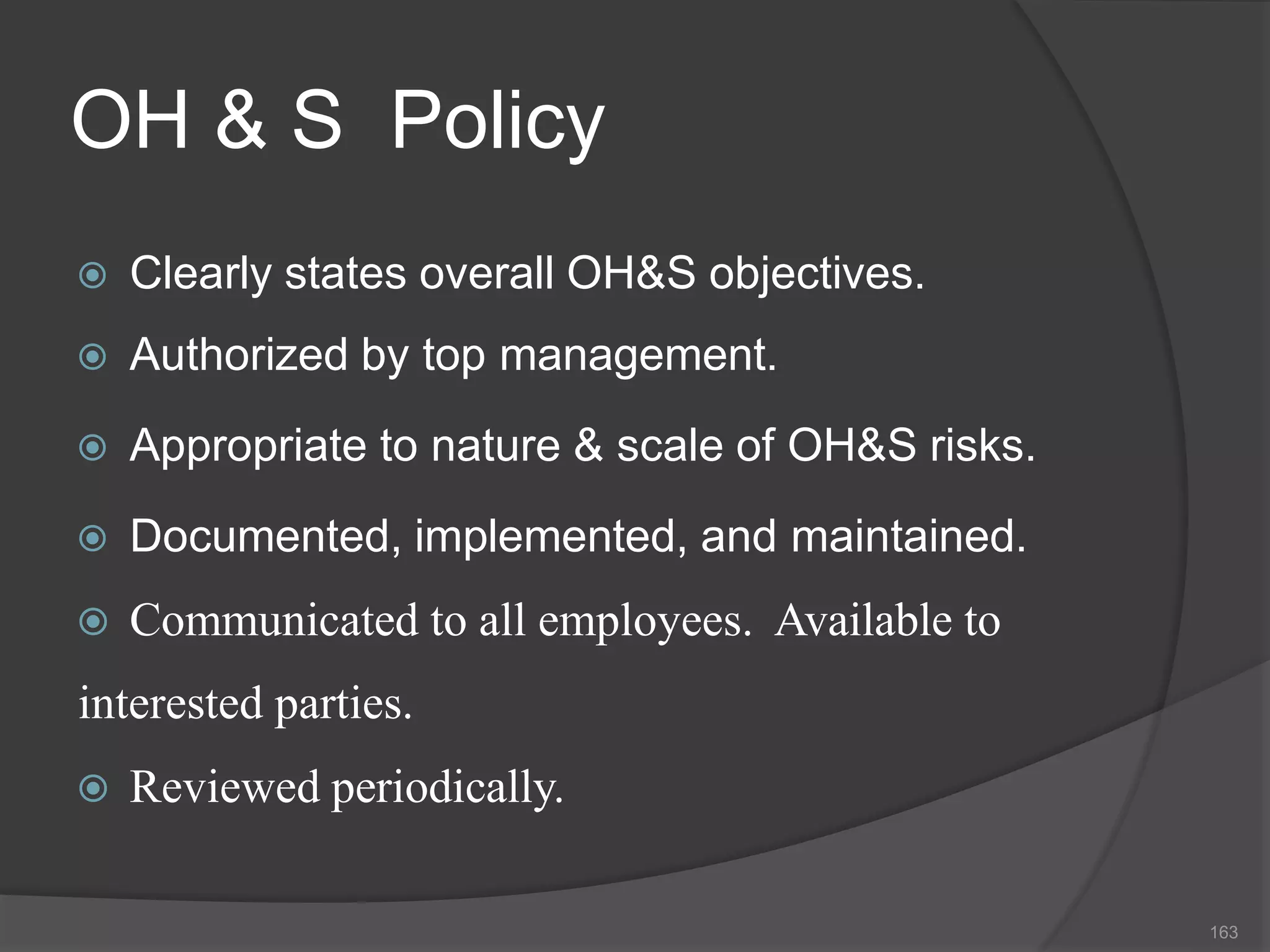 OH & S  Policy

Clearly states overall OH&S objectives.

Authorized by top management.

Appropriate to nature & scale of OH&S risks.

Documented, implemented, and maintained.

Communicated to all employees.  Available to interested parties.

Reviewed periodically.

163